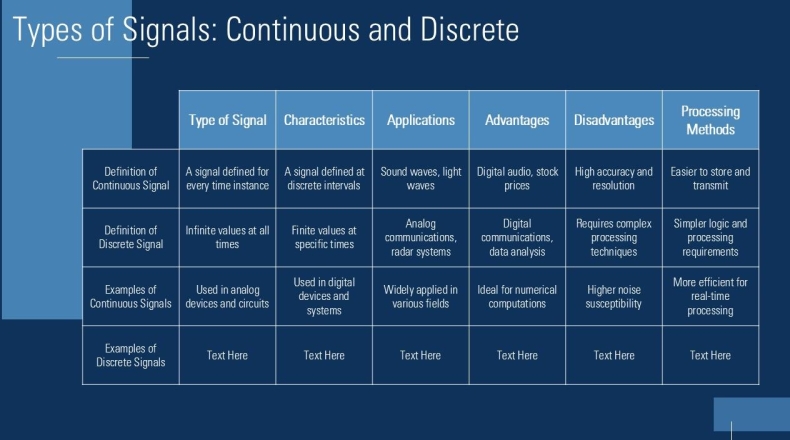 Types of Signals: Continuous and Discrete

| | Type of Signal | Characteristics | Applications | Advantages | Disadvantages | Processing Methods |
|---|---|---|---|---|---|---|
| Definition of Continuous Signal | A signal defined for every time instance | A signal defined at discrete intervals | Sound waves, light waves | Digital audio, stock prices | High accuracy and resolution | Easier to store and transmit |
| Definition of Discrete Signal | Infinite values at all times | Finite values at specific times | Analog communications, radar systems | Digital communications, data analysis | Requires complex processing techniques | Simpler logic and processing requirements |
| Examples of Continuous Signals | Used in analog devices and circuits | Used in digital devices and systems | Widely applied in various fields | Ideal for numerical computations | Higher noise susceptibility | More efficient for real-time processing |
| Examples of Discrete Signals | Text Here | Text Here | Text Here | Text Here | Text Here | Text Here |